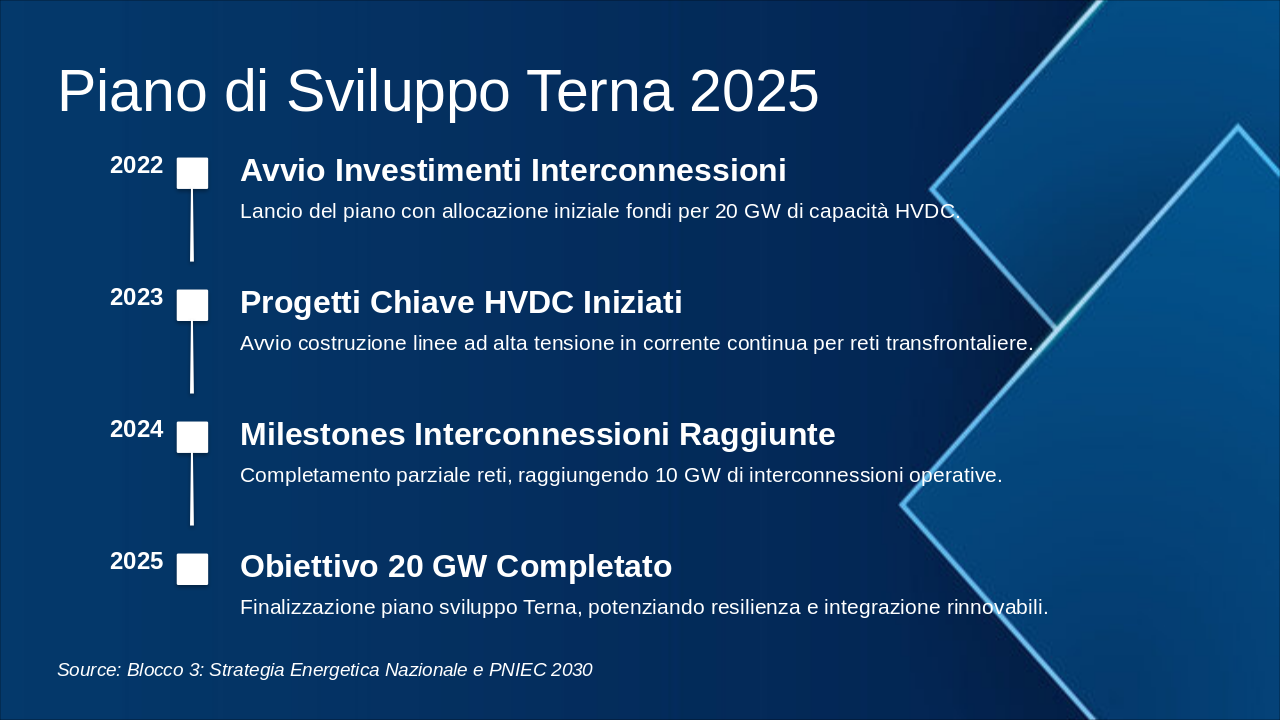 Piano di Sviluppo Terna 2025

2022

Avvio Investimenti Interconnessioni

Lancio del piano con allocazione iniziale fondi per 20 GW di capacità HVDC.

2023

Progetti Chiave HVDC Iniziati

Avvio costruzione linee ad alta tensione in corrente continua per reti transfrontaliere.

2024

Milestones Interconnessioni Raggiunte

Completamento parziale reti, raggiungendo 10 GW di interconnessioni operative.

2025

Obiettivo 20 GW Completato

Finalizzazione piano sviluppo Terna, potenziando resilienza e integrazione rinnovabili.

Source: Blocco 3: Strategia Energetica Nazionale e PNIEC 2030